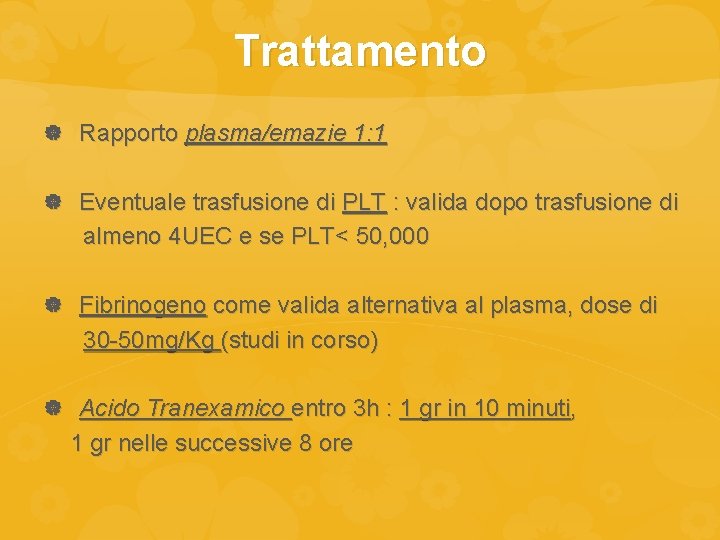 Trattamento

Rapporto plasma/emazie 1:1

Eventuale trasfusione di PLT : valida dopo trasfusione di almeno 4UEC e se PLT< 50,000

Fibrinogeno come valida alternativa al plasma, dose di 30-50mg/Kg (studi in corso)

Acido Tranexamico entro 3h : 1 gr in 10 minuti, 1 gr nelle successive 8 ore